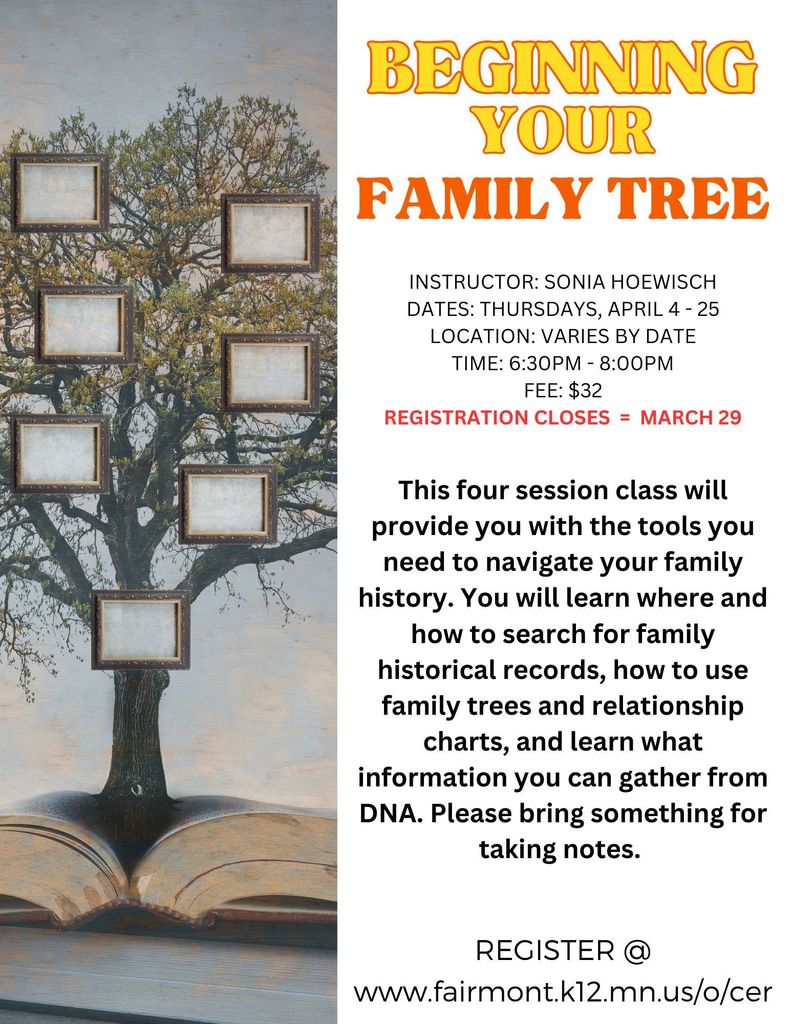 BEGINNING YOUR FAMILY TREE

INSTRUCTOR: SONIA HOEWISCH
DATES: THURSDAYS, APRIL 4 - 25
LOCATION: VARIES BY DATE
TIME: 6:30PM - 8:00PM
FEE: $32
REGISTRATION CLOSES = MARCH 29

This four session class will provide you with the tools you need to navigate your family history. You will learn where and how to search for family historical records, how to use family trees and relationship charts, and learn what information you can gather from DNA. Please bring something for taking notes.

REGISTER @
www.fairmont.k12.mn.us/o/cer